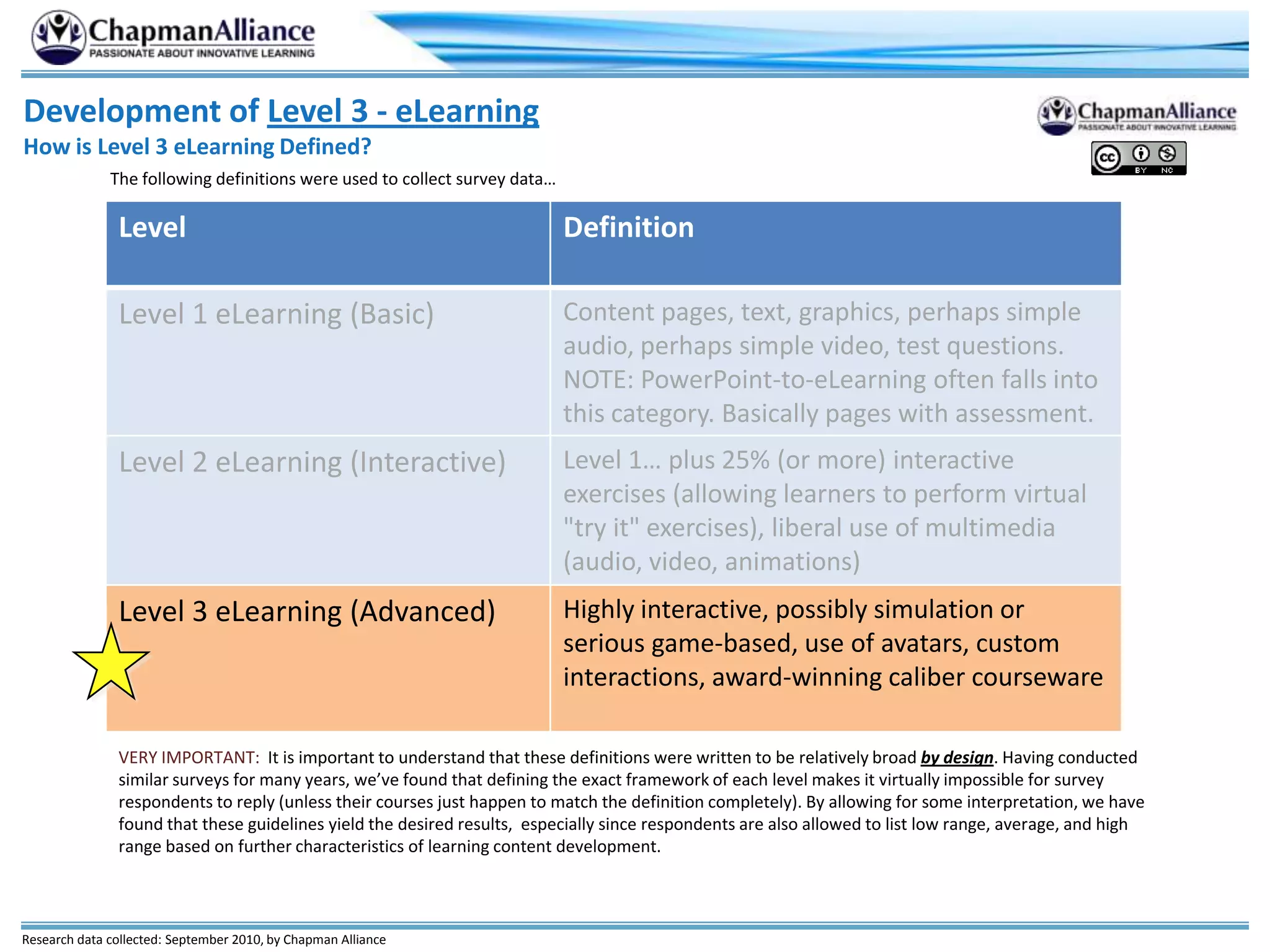 ChapmanAlliance
PASSIONATE ABOUT INNOVATIVE LEARNING

Development of Level 3 - eLearning
How is Level 3 eLearning Defined?

ChapmanAlliance
PASSIONATE ABOUT INNOVATIVE LEARNING

cc BY NC

The following definitions were used to collect survey data…

| Level | Definition |
|---|---|
| Level 1 eLearning (Basic) | Content pages, text, graphics, perhaps simple audio, perhaps simple video, test questions. NOTE: PowerPoint-to-eLearning often falls into this category. Basically pages with assessment. |
| Level 2 eLearning (Interactive) | Level 1… plus 25% (or more) interactive exercises (allowing learners to perform virtual "try it" exercises), liberal use of multimedia (audio, video, animations) |
| Level 3 eLearning (Advanced) | Highly interactive, possibly simulation or serious game-based, use of avatars, custom interactions, award-winning caliber courseware |

VERY IMPORTANT: It is important to understand that these definitions were written to be relatively broad by design. Having conducted similar surveys for many years, we've found that defining the exact framework of each level makes it virtually impossible for survey respondents to reply (unless their courses just happen to match the definition completely). By allowing for some interpretation, we have found that these guidelines yield the desired results, especially since respondents are also allowed to list low range, average, and high range based on further characteristics of learning content development.

Research data collected: September 2010, by Chapman Alliance